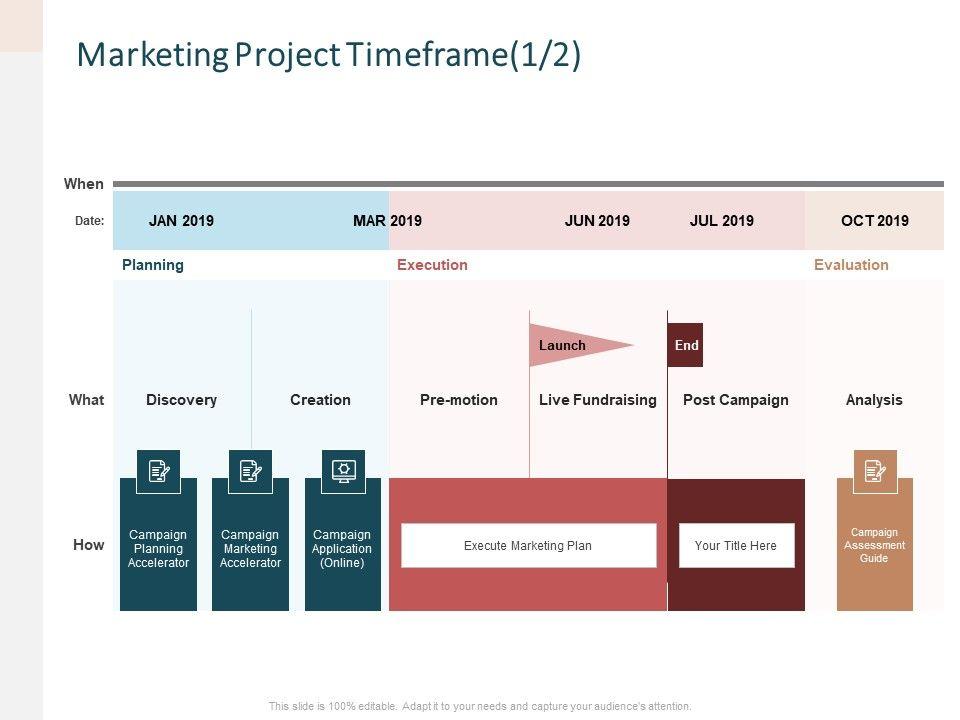 Marketing Project Timeframe(1/2)

When

Date:

JAN 2019

MAR 2019

JUN 2019

JUL 2019

OCT 2019

Planning

Execution

Evaluation

Launch

End

What

Discovery

Creation

Pre-motion

Live Fundraising

Post Campaign

Analysis

How

Campaign Planning Accelerator

Campaign Marketing Accelerator

Campaign Application (Online)

Execute Marketing Plan

Your Title Here

Campaign Assessment Guide

This slide is 100% editable. Adapt it to your needs and capture your audience's attention.